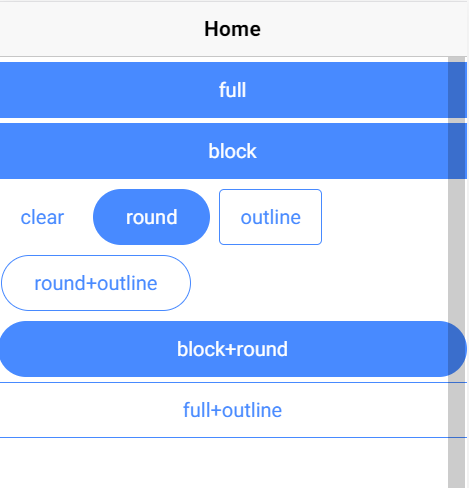 Home

full

block

clear round outline

round+outline

block+round

full+outline